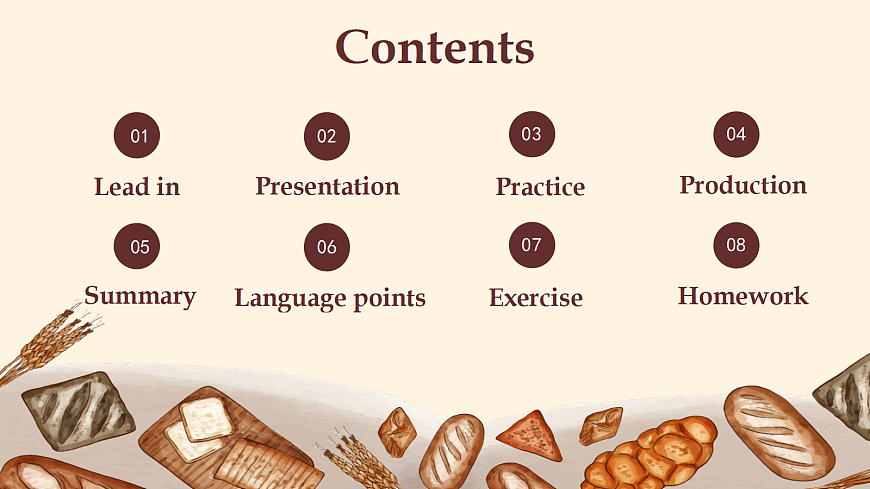 Contents

01
Lead in

02
Presentation

03
Practice

04
Production

05
Summary

06
Language points

07
Exercise

08
Homework